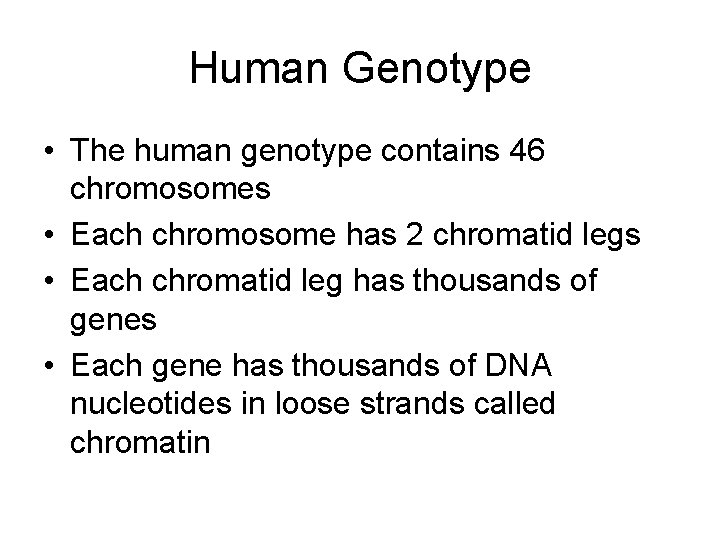 Human Genotype

• The human genotype contains 46 chromosomes
• Each chromosome has 2 chromatid legs
• Each chromatid leg has thousands of genes
• Each gene has thousands of DNA nucleotides in loose strands called chromatin